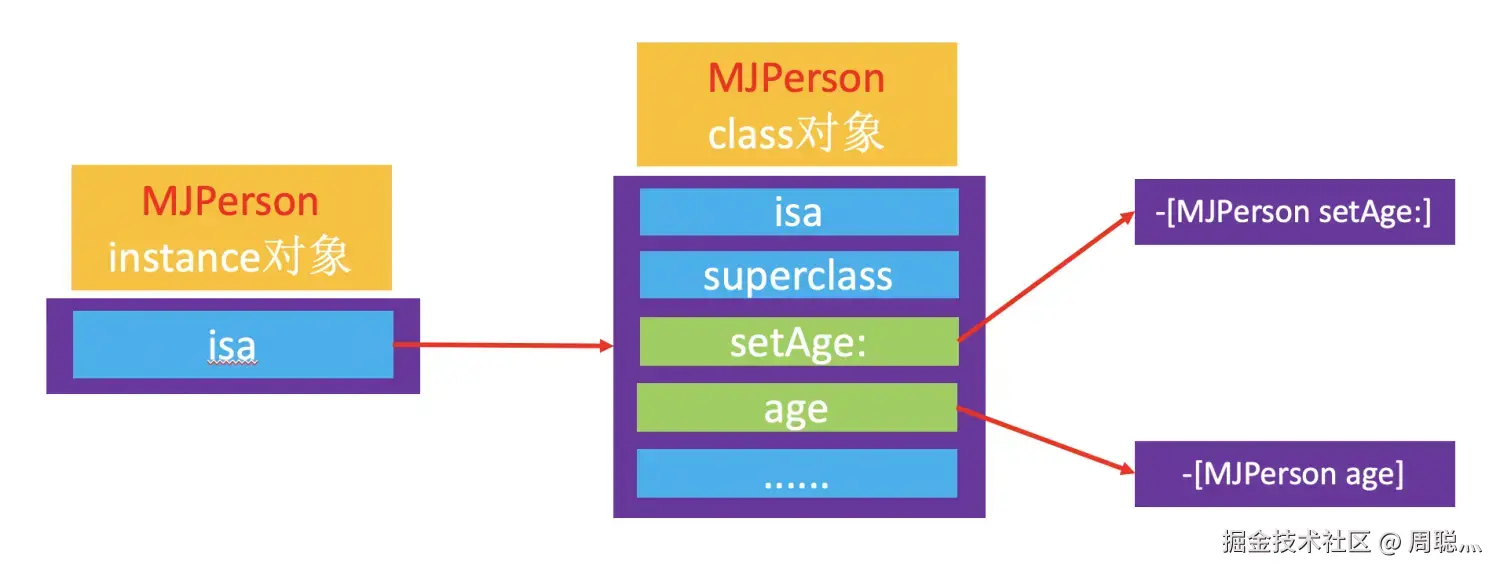 MJPerson
instance对象

isa

MJPerson
class对象

isa
superclass
setAge:
age
......

-[MJPerson setAge:]

-[MJPerson age]

掘金技术社区 @ 周聪...